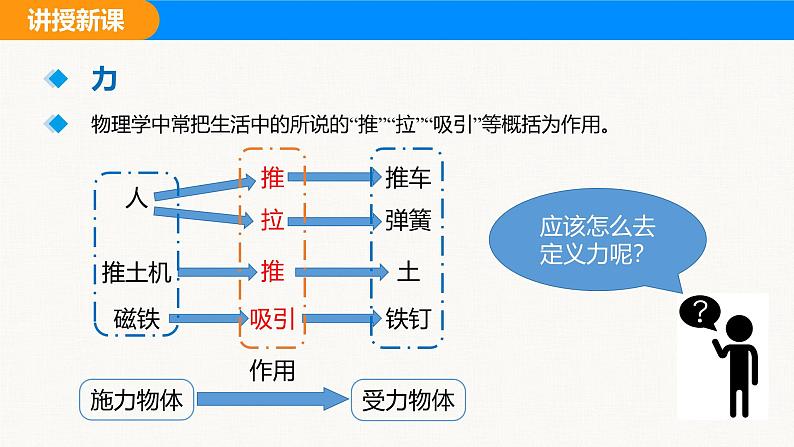 讲授新课

力

物理学中常把生活中的所说的“推”“拉”“吸引”等概括为作用。

人
推土机
磁铁

推
拉
推
吸引

推车
弹簧
土
铁钉

作用

施力物体
受力物体

应该怎么去定义力呢?

?